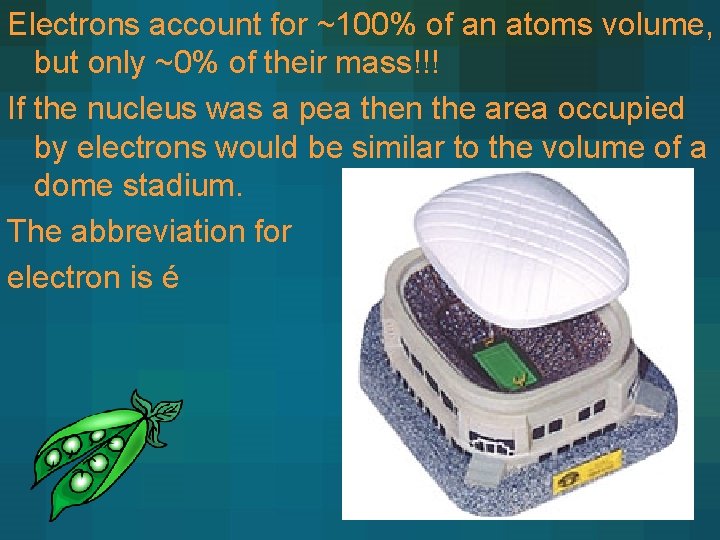 Electrons account for ~100% of an atoms volume, but only ~0% of their mass!!!

If the nucleus was a pea then the area occupied by electrons would be similar to the volume of a dome stadium.

The abbreviation for electron is é